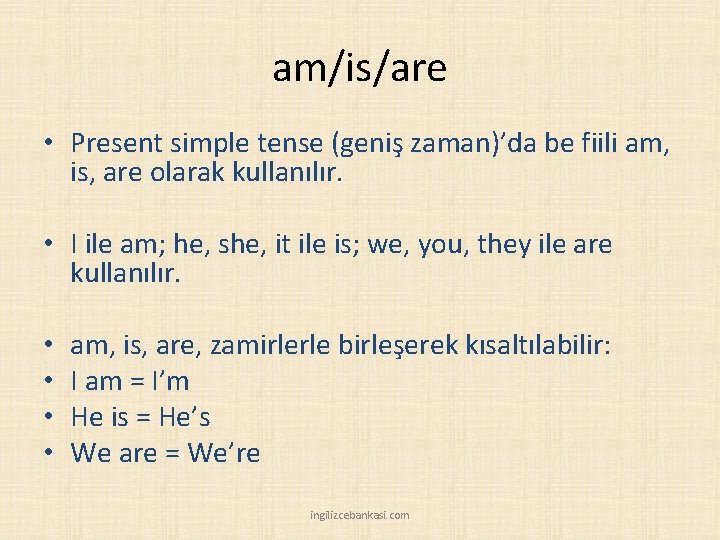 am/is/are

• Present simple tense (geniş zaman)'da be fiili am, is, are olarak kullanılır.

• I ile am; he, she, it ile is; we, you, they ile are kullanılır.

• am, is, are, zamirlerle birleşerek kısaltılabilir:
• I am = I'm
• He is = He's
• We are = We're

ingilizcebankasi.com